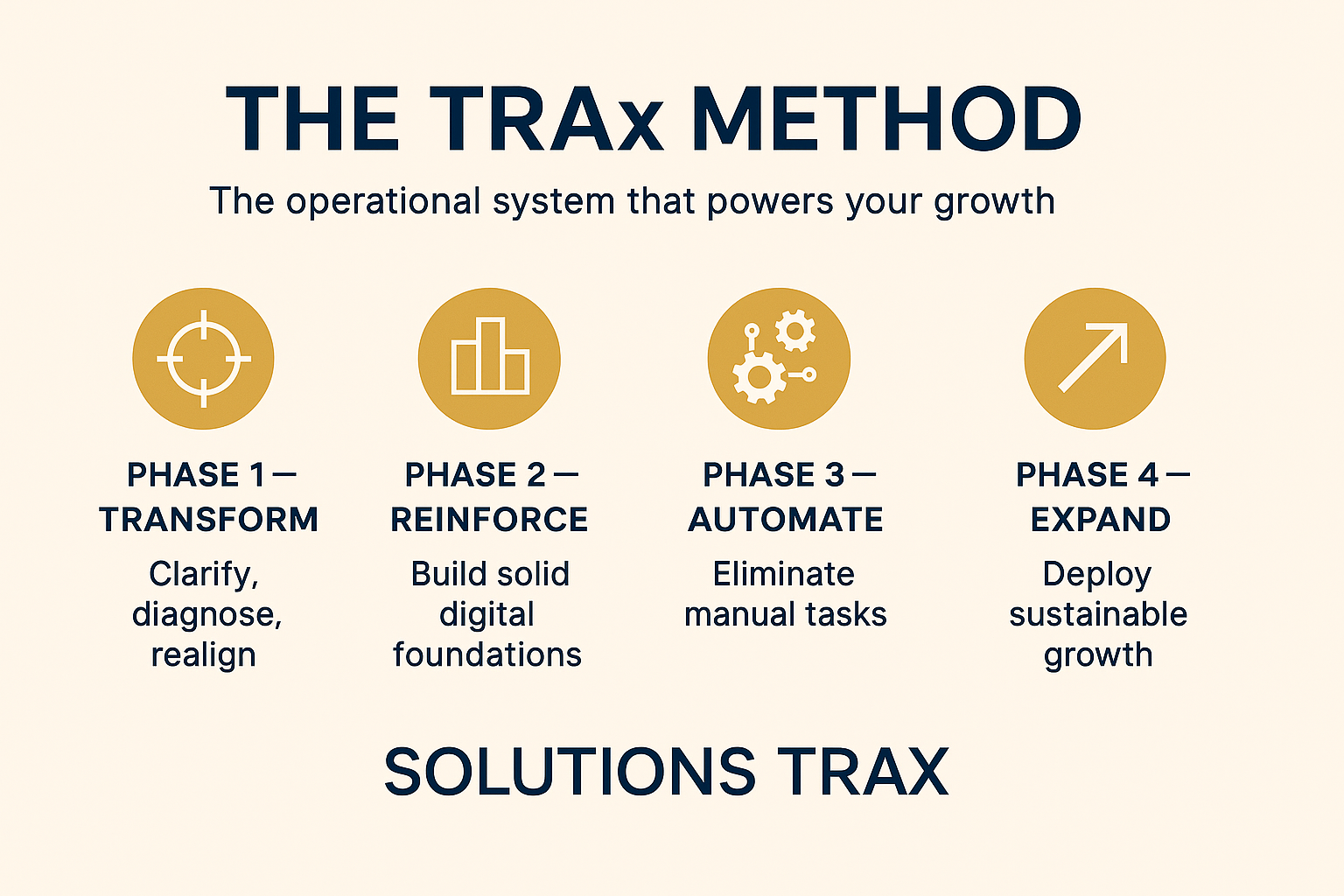 THE TRAx METHOD

The operational system that powers your growth

PHASE 1 — TRANSFORM

Clarify, diagnose, realign

PHASE 2 — REINFORCE

Build solid digital foundations

PHASE 3 — AUTOMATE

Eliminate manual tasks

PHASE 4 — EXPAND

Deploy sustainable growth

SOLUTIONS TRAX